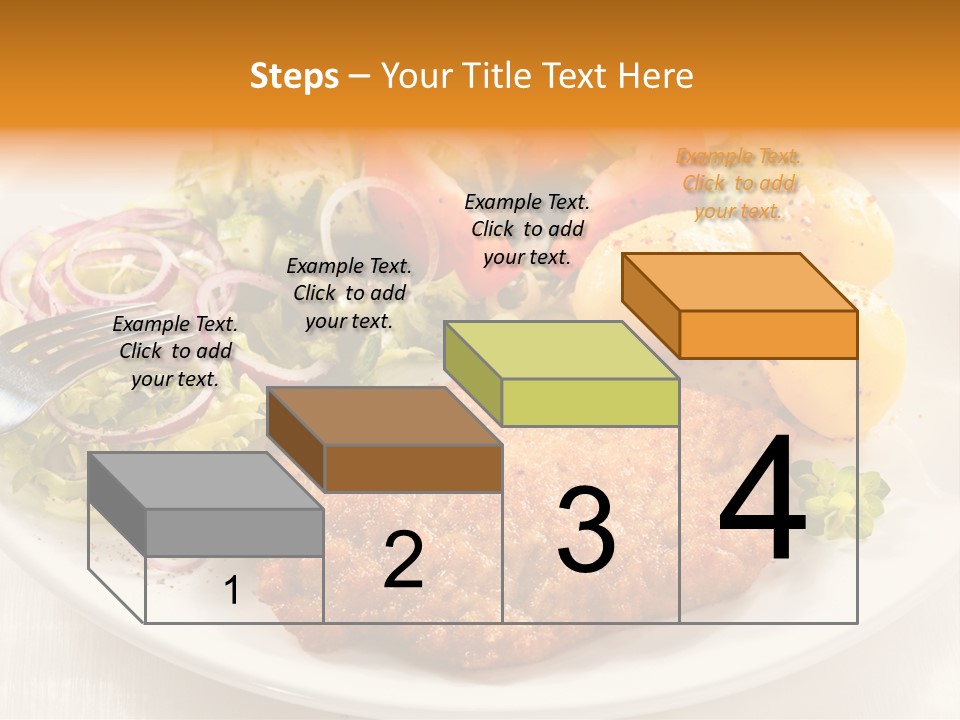 Steps – Your Title Text Here

Example Text. Click to add your text.

Example Text. Click to add your text.

Example Text. Click to add your text.

Example Text. Click to add your text.

1

2

3

4